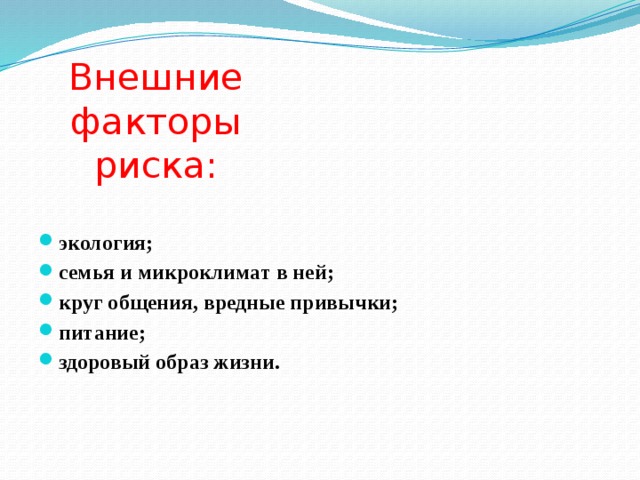 Внешние факторы риска:

- экология;
- семья и микроклимат в ней;
- круг общения, вредные привычки;
- питание;
- здоровый образ жизни.